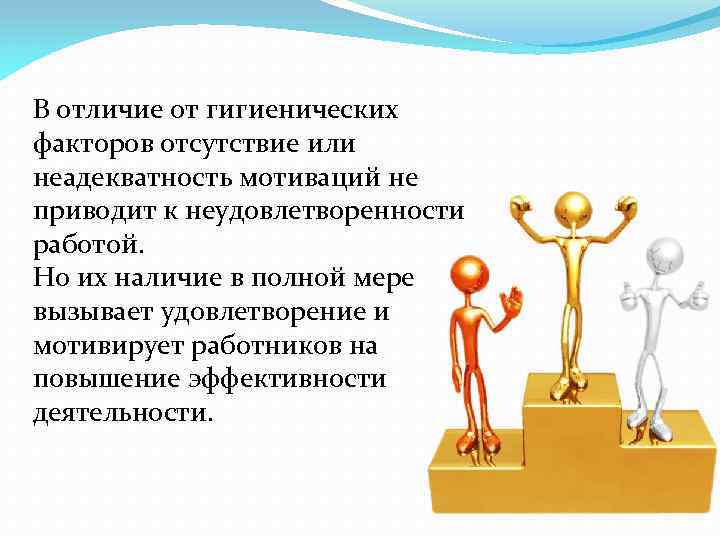 В отличие от гигиенических факторов отсутствие или неадекватность мотиваций не приводит к неудовлетворенности работой.
Но их наличие в полной мере вызывает удовлетворение и мотивирует работников на повышение эффективности деятельности.